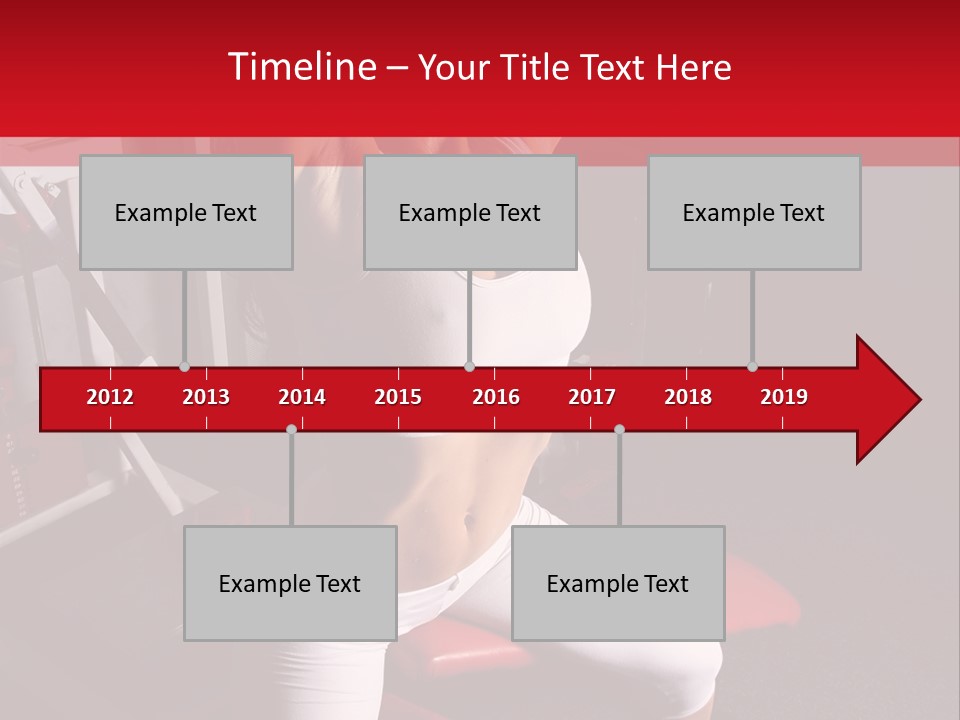 Timeline – Your Title Text Here

Example Text

Example Text

Example Text

2012 2013 2014 2015 2016 2017 2018 2019

Example Text

Example Text